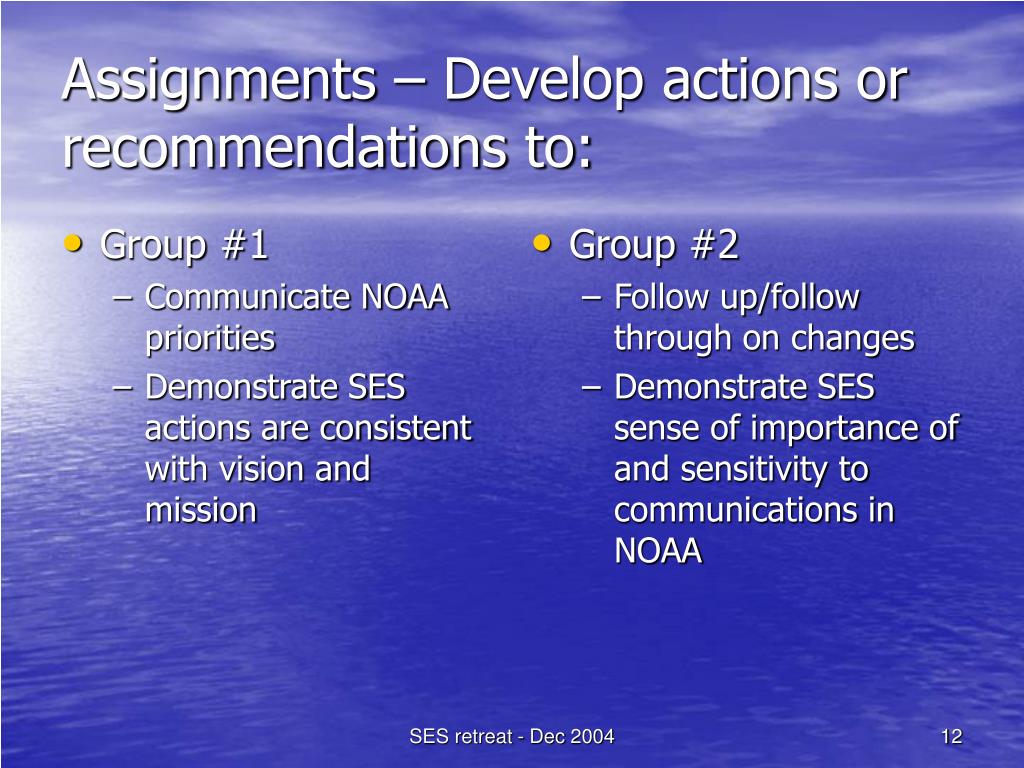 Assignments – Develop actions or recommendations to:

• Group #1
– Communicate NOAA priorities
– Demonstrate SES actions are consistent with vision and mission

• Group #2
– Follow up/follow through on changes
– Demonstrate SES sense of importance of and sensitivity to communications in NOAA

SES retreat - Dec 2004

12